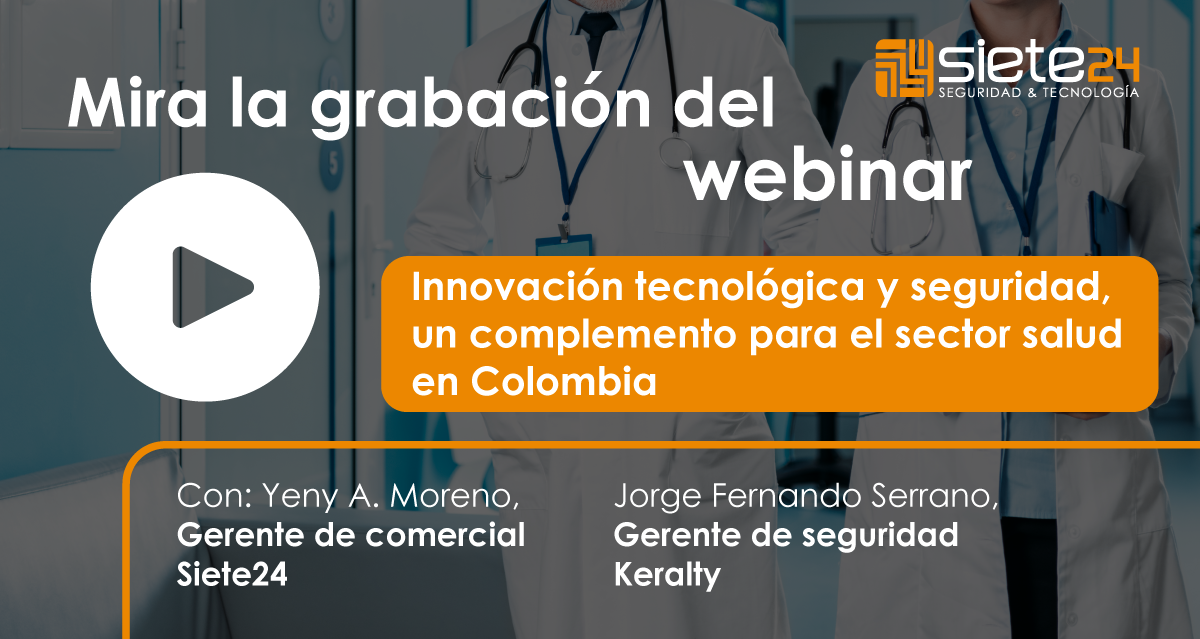 siete24
SEGURIDAD & TECNOLOGÍA

Mira la grabación del webinar

Innovación tecnológica y seguridad, un complemento para el sector salud en Colombia

Con: Yeny A. Moreno,
Gerente de comercial
Siete24

Jorge Fernando Serrano,
Gerente de seguridad
Keralty